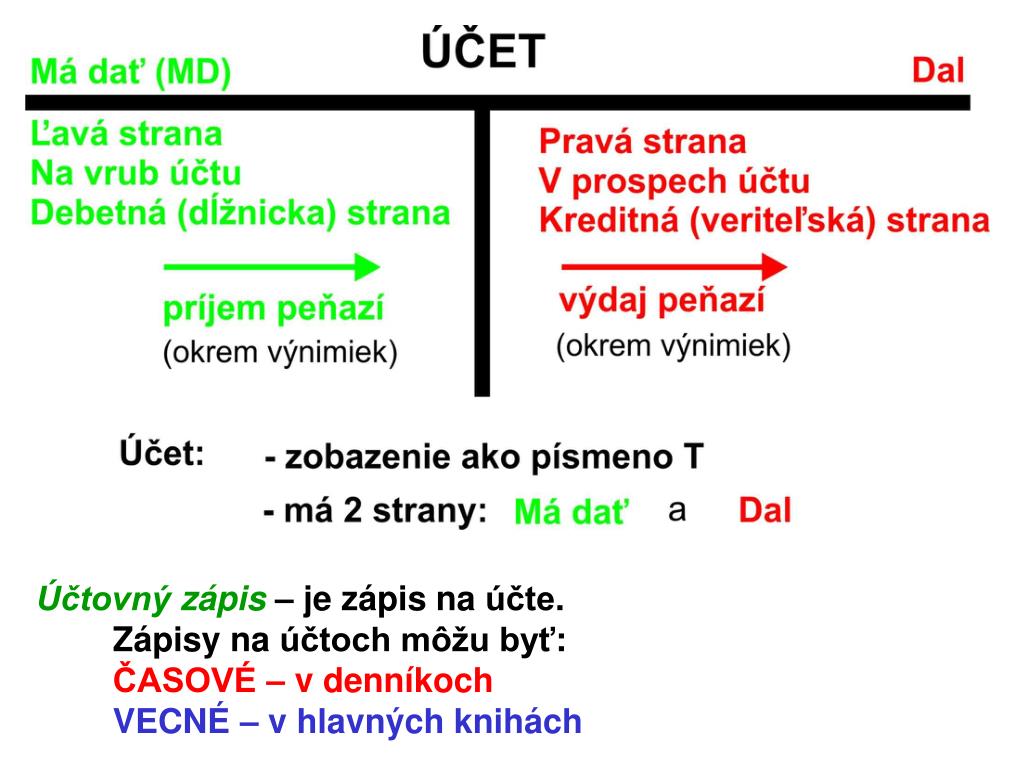 ÚČET

Má dať (MD)

Dal

Ľavá strana
Na vrub účtu
Debetná (dĺžnicka) strana

príjem peňazí
(okrem výnimiek)

Pravá strana
V prospech účtu
Kreditná (veriteľská) strana

výdaj peňazí
(okrem výnimiek)

Účet: - zobazenie ako písmeno T
- má 2 strany: Má dať a Dal

Účtovný zápis – je zápis na účte.
Zápisy na účtoch môžu byť:
ČASOVÉ – v denníkoch
VECNÉ – v hlavných knihách